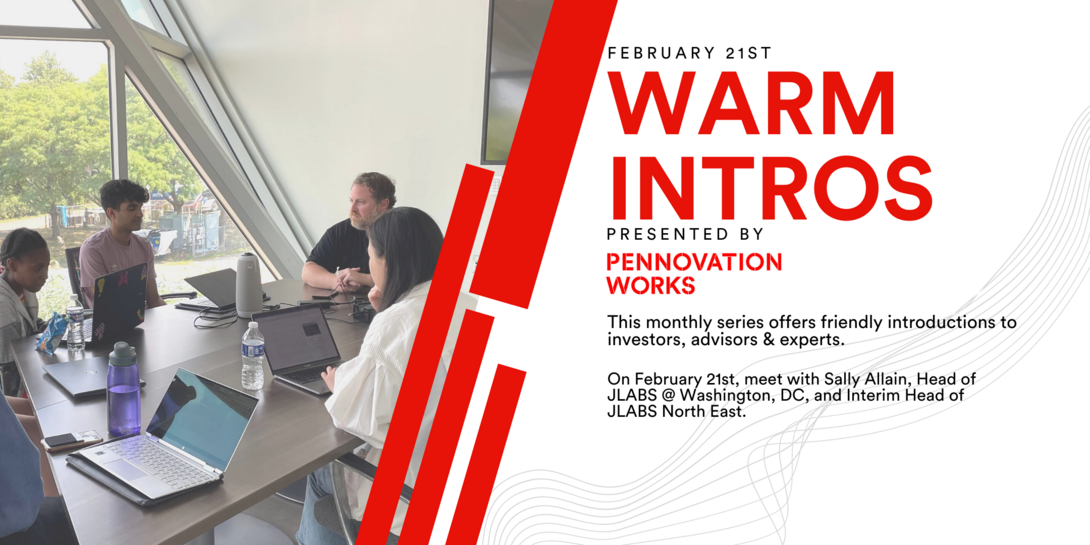 FEBRUARY 21ST
WARM INTROS
PRESENTED BY
PENNOVATION WORKS

This monthly series offers friendly introductions to investors, advisors & experts.

On February 21st, meet with Sally Allain, Head of JLABS @ Washington, DC, and Interim Head of JLABS North East.